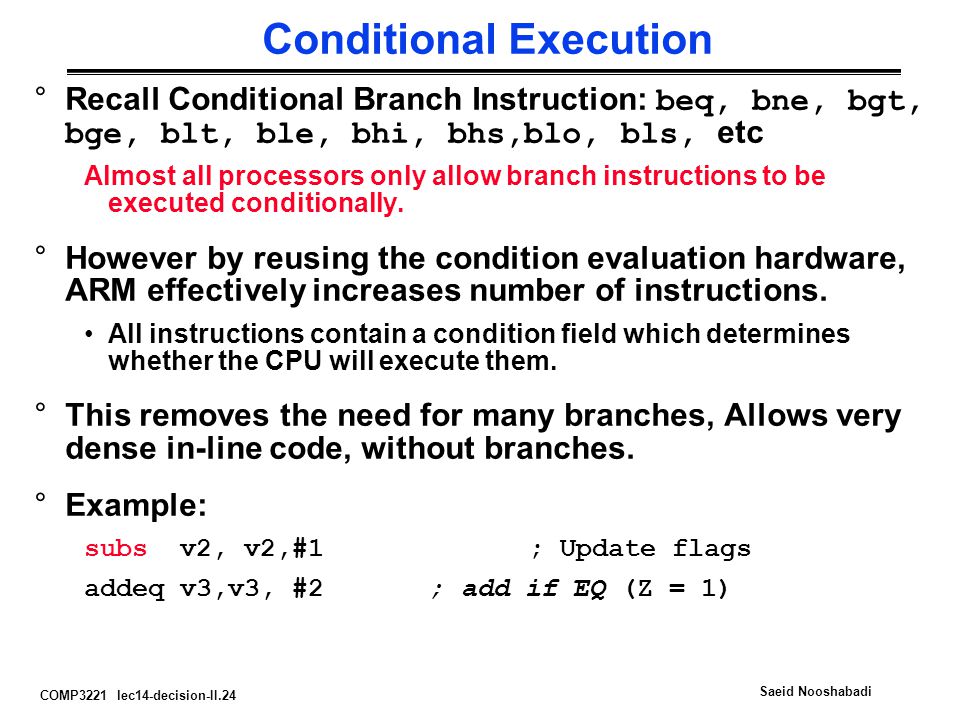 Conditional Execution

° Recall Conditional Branch Instruction: beq, bne, bgt, bge, blt, ble, bhi, bhs,blo, bls, etc

Almost all processors only allow branch instructions to be executed conditionally.

° However by reusing the condition evaluation hardware, ARM effectively increases number of instructions.

• All instructions contain a condition field which determines whether the CPU will execute them.

° This removes the need for many branches, Allows very dense in-line code, without branches.

° Example:

subs v2, v2,#1 ; Update flags

addeq v3,v3, #2 ; add if EQ (Z = 1)

COMP3221 lec14-decision-II.24

Saeid Nooshabadi